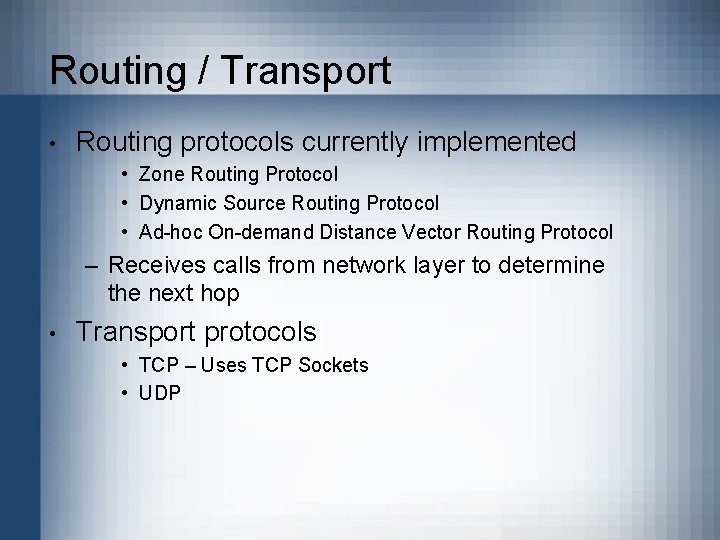 Routing / Transport

• Routing protocols currently implemented
  • Zone Routing Protocol
  • Dynamic Source Routing Protocol
  • Ad-hoc On-demand Distance Vector Routing Protocol
  – Receives calls from network layer to determine the next hop

• Transport protocols
  • TCP – Uses TCP Sockets
  • UDP